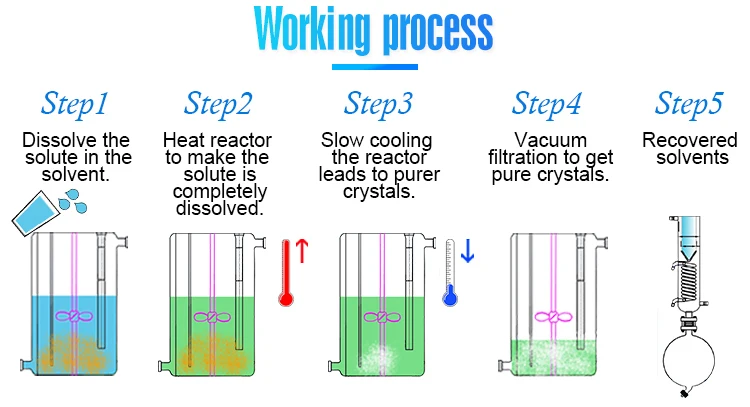 Working process

Step1
Dissolve the solute in the solvent.

Step2
Heat reactor to make the solute is completely dissolved.

Step3
Slow cooling the reactor leads to purer crystals.

Step4
Vacuum filtration to get pure crystals.

Step5
Recovered solvents